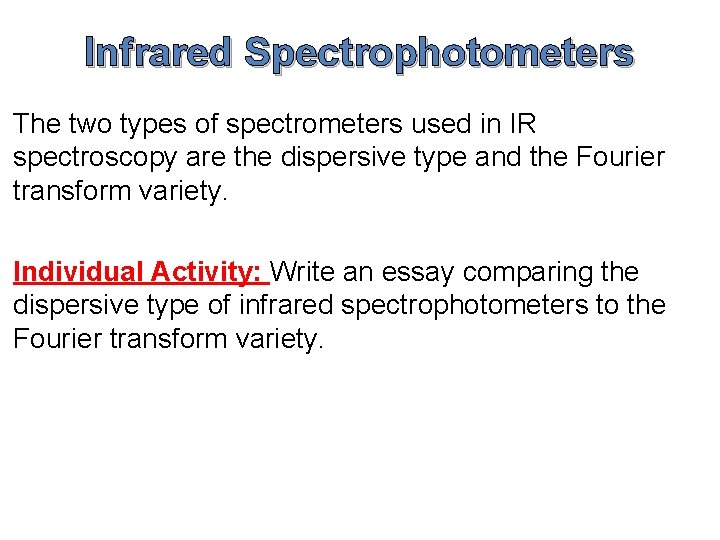 Infrared Spectrophotometers

The two types of spectrometers used in IR spectroscopy are the dispersive type and the Fourier transform variety.

Individual Activity: Write an essay comparing the dispersive type of infrared spectrophotometers to the Fourier transform variety.